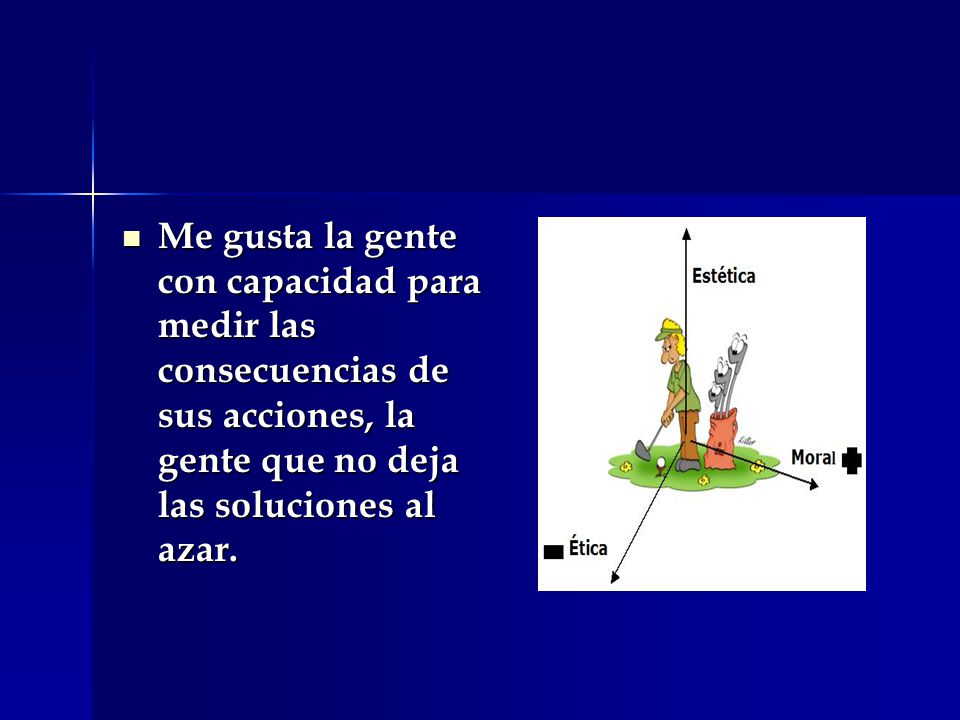 Me gusta la gente con capacidad para medir las consecuencias de sus acciones, la gente que no deja las soluciones al azar.

Estética

Moral

Ética